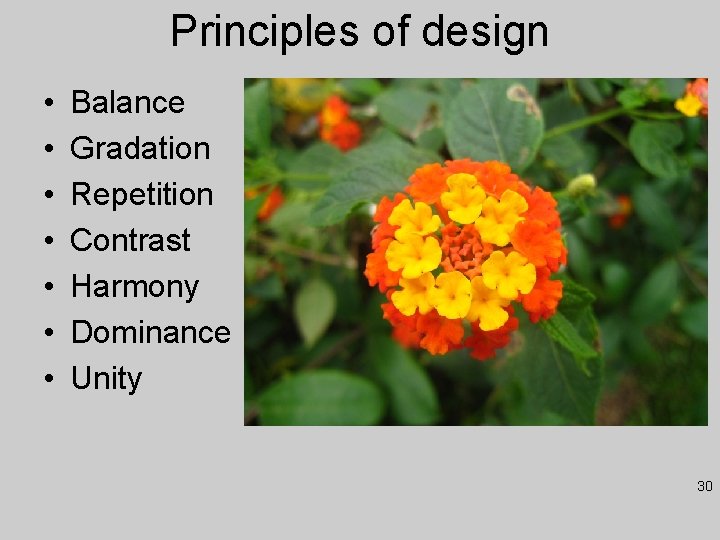 Principles of design

• Balance
• Gradation
• Repetition
• Contrast
• Harmony
• Dominance
• Unity

30